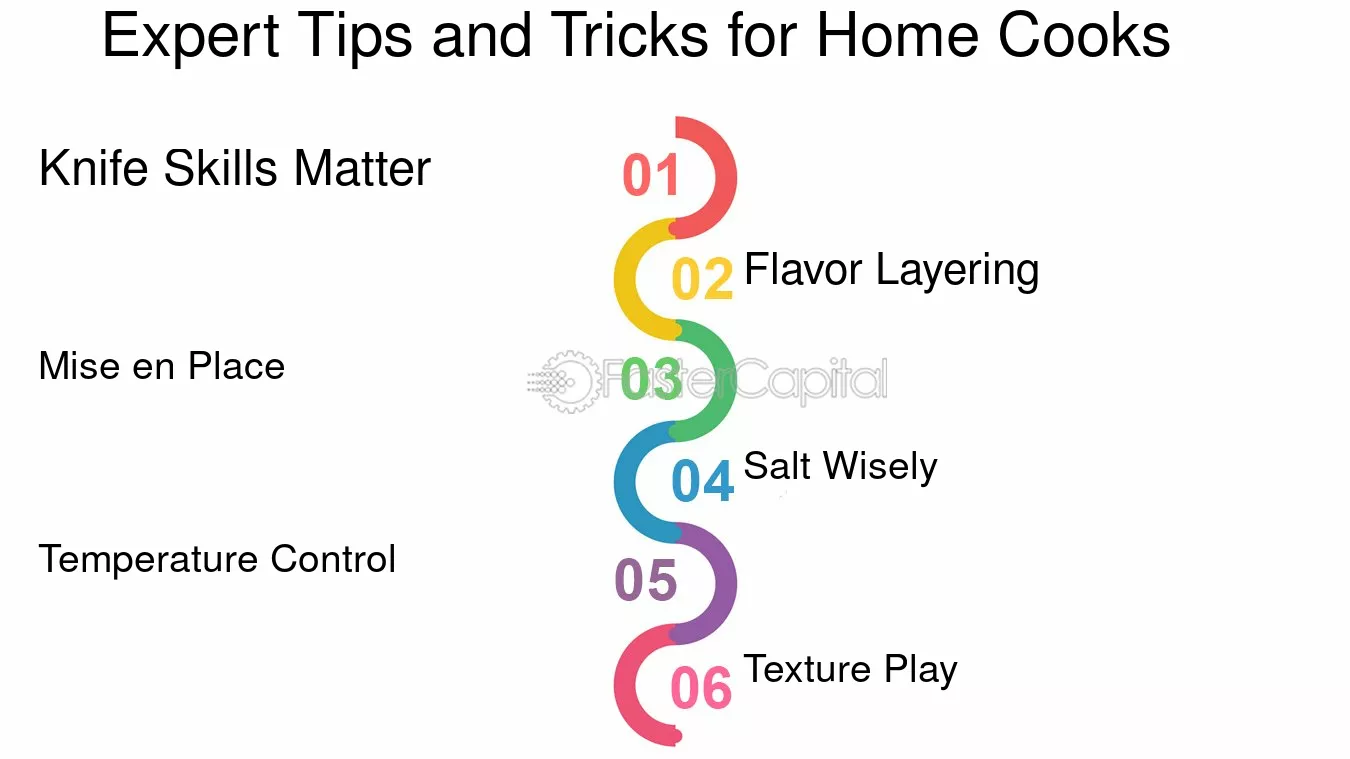 Expert Tips and Tricks for Home Cooks

Knife Skills Matter

01

02 Flavor Layering

Mise en Place

03

FasterCapital

04 Salt Wisely

Temperature Control

05

06 Texture Play